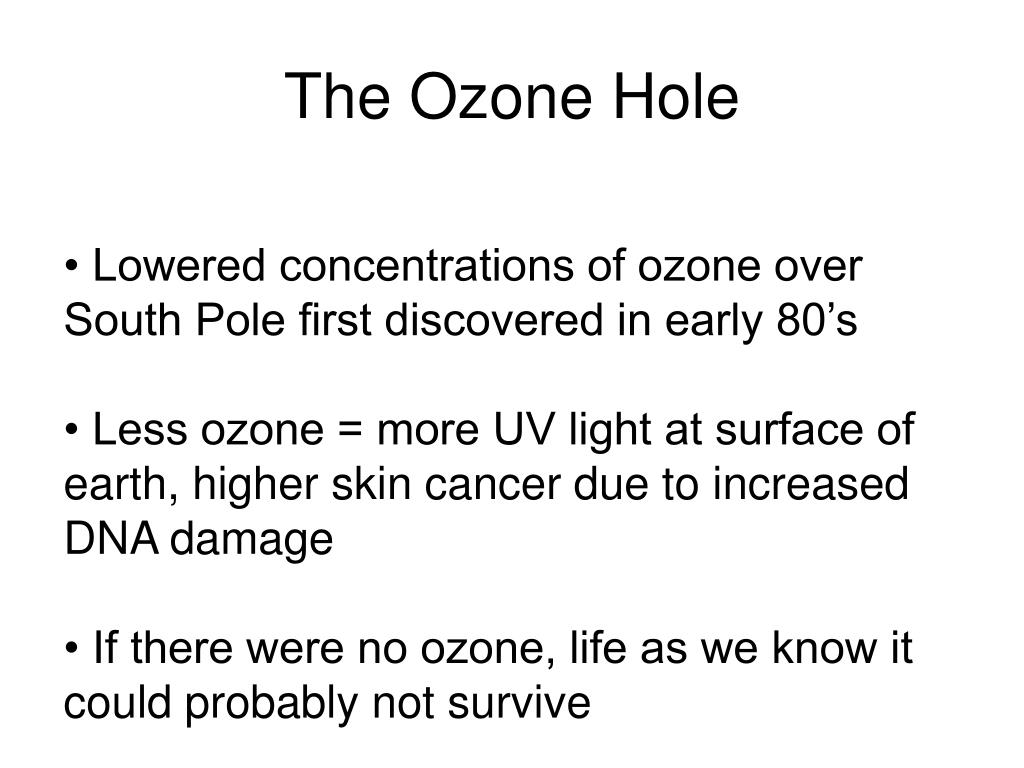 The Ozone Hole

• Lowered concentrations of ozone over South Pole first discovered in early 80’s

• Less ozone = more UV light at surface of earth, higher skin cancer due to increased DNA damage

• If there were no ozone, life as we know it could probably not survive